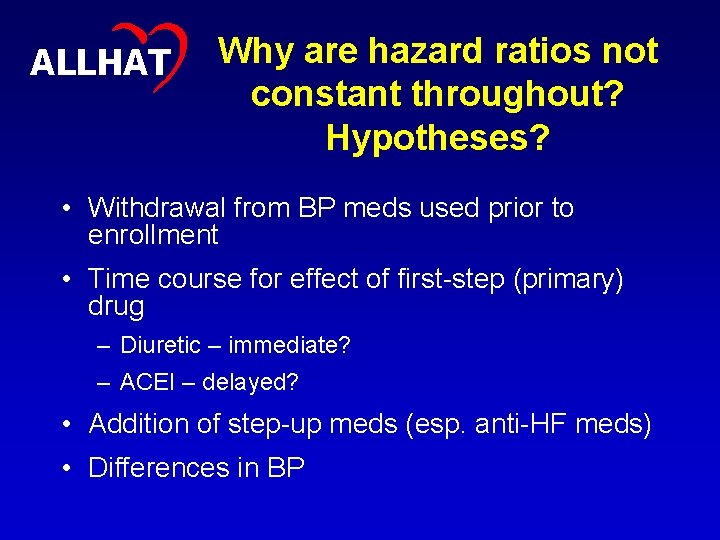 ALLHAT

Why are hazard ratios not constant throughout? Hypotheses?

• Withdrawal from BP meds used prior to enrollment
• Time course for effect of first-step (primary) drug
– Diuretic – immediate?
– ACEI – delayed?
• Addition of step-up meds (esp. anti-HF meds)
• Differences in BP